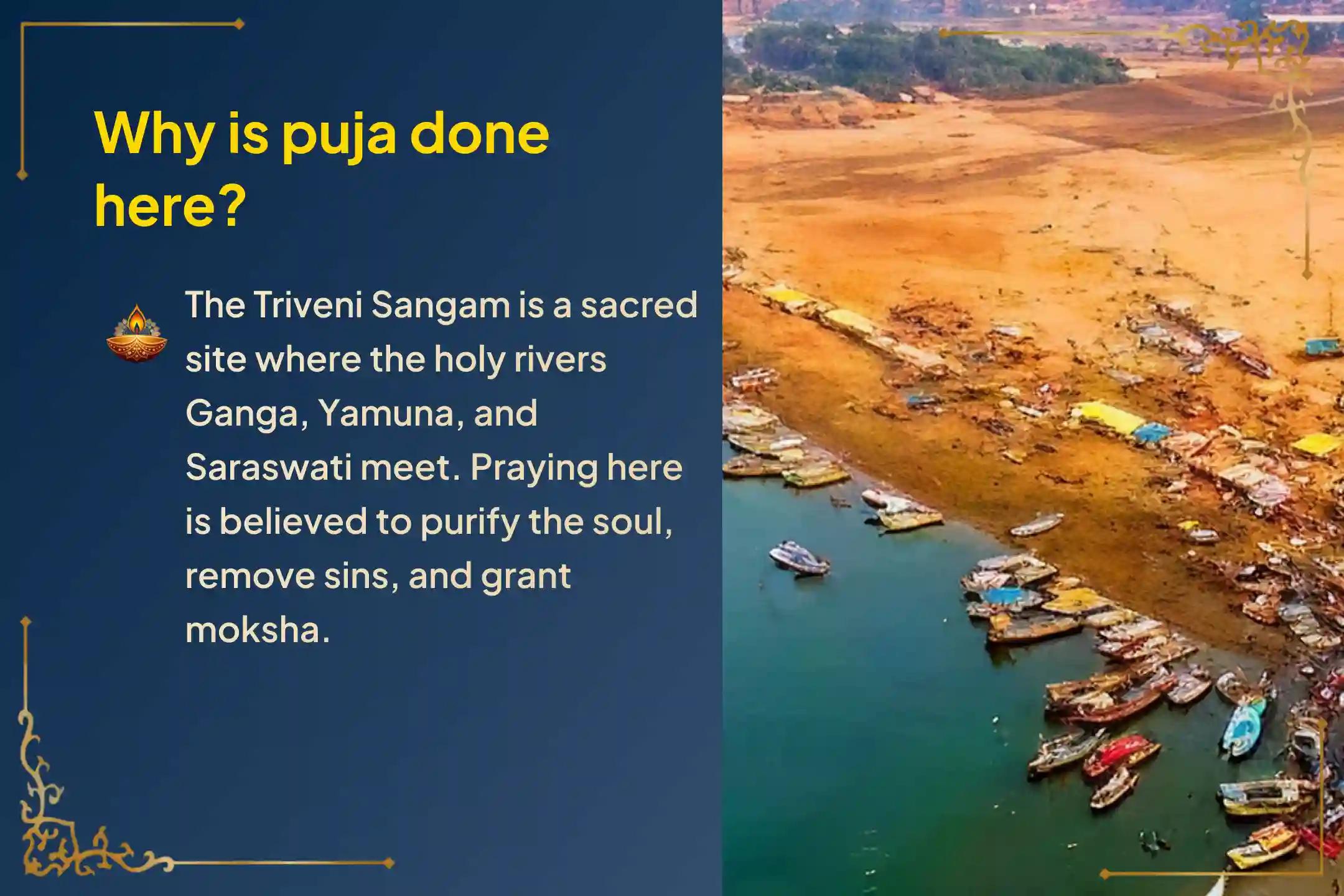 Why is puja done here?

The Triveni Sangam is a sacred site where the holy rivers Ganga, Yamuna, and Saraswati meet. Praying here is believed to purify the soul, remove sins, and grant moksha.